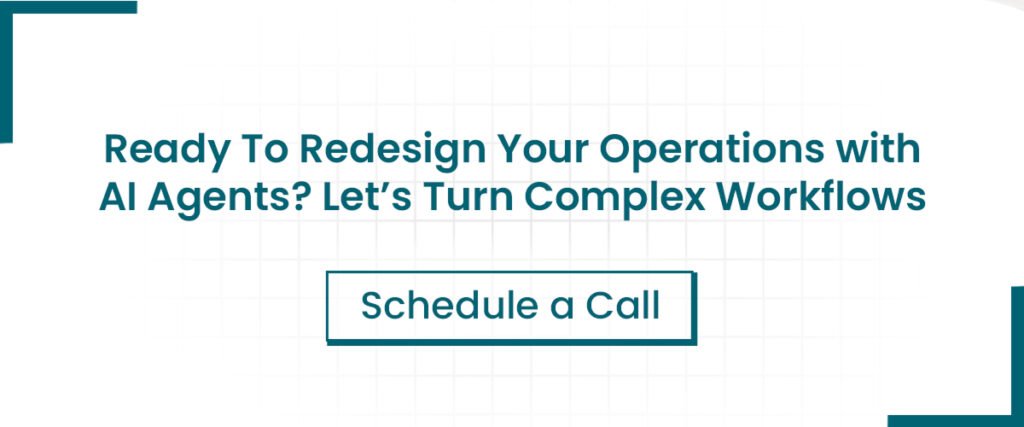 Ready To Redesign Your Operations with AI Agents? Let’s Turn Complex Workflows

Schedule a Call